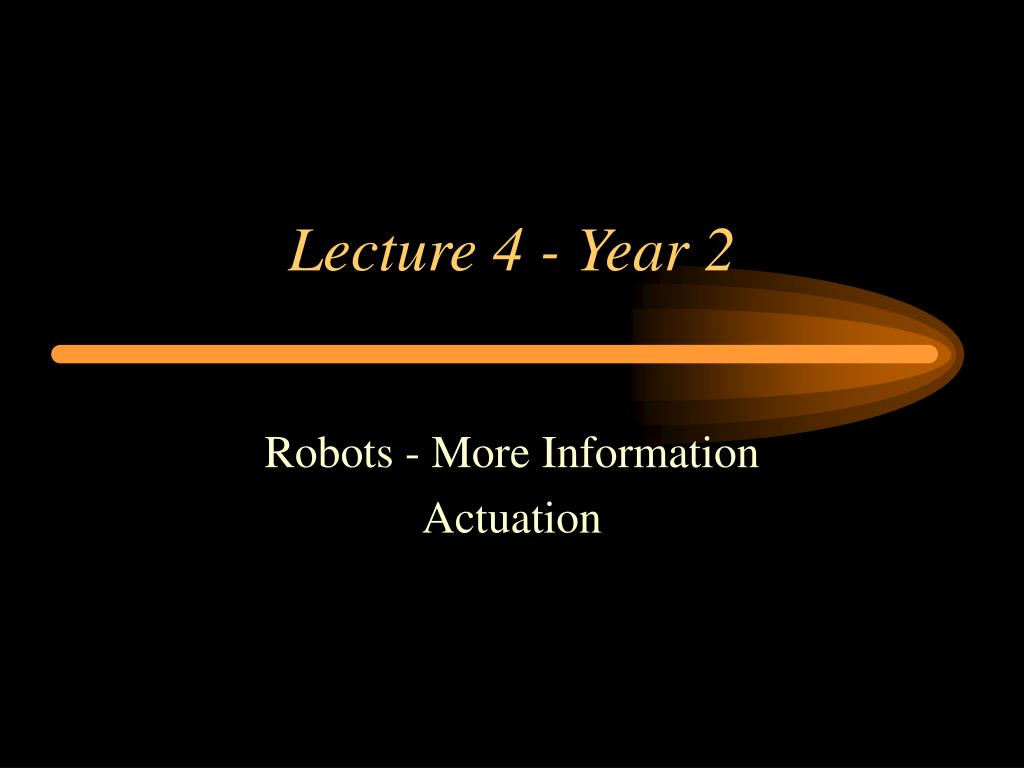 Lecture 4 - Year 2

Robots - More Information
Actuation